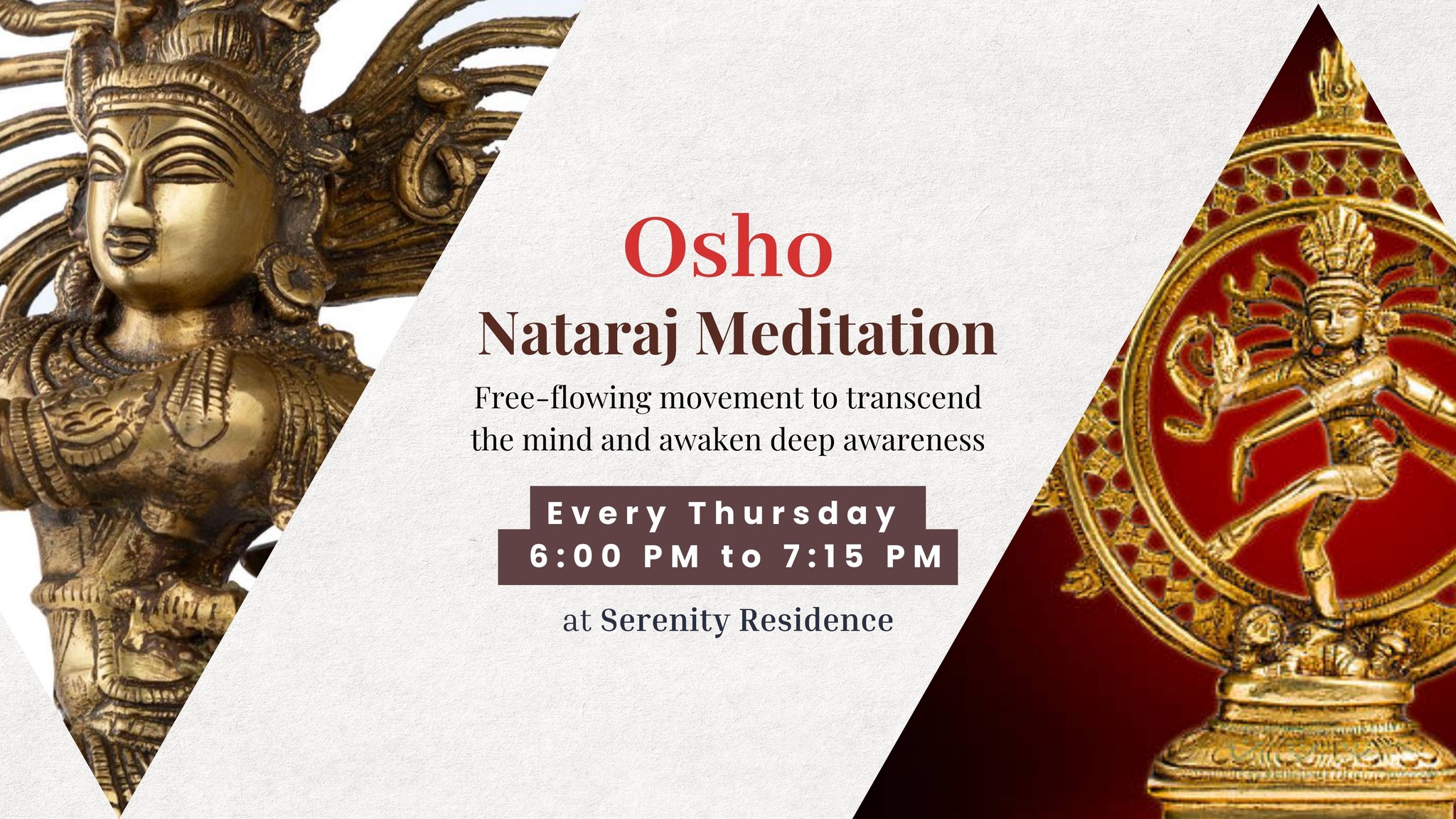 Osho
Nataraj Meditation

Free-flowing movement to transcend the mind and awaken deep awareness

Every Thursday
6:00 PM to 7:15 PM

at Serenity Residence